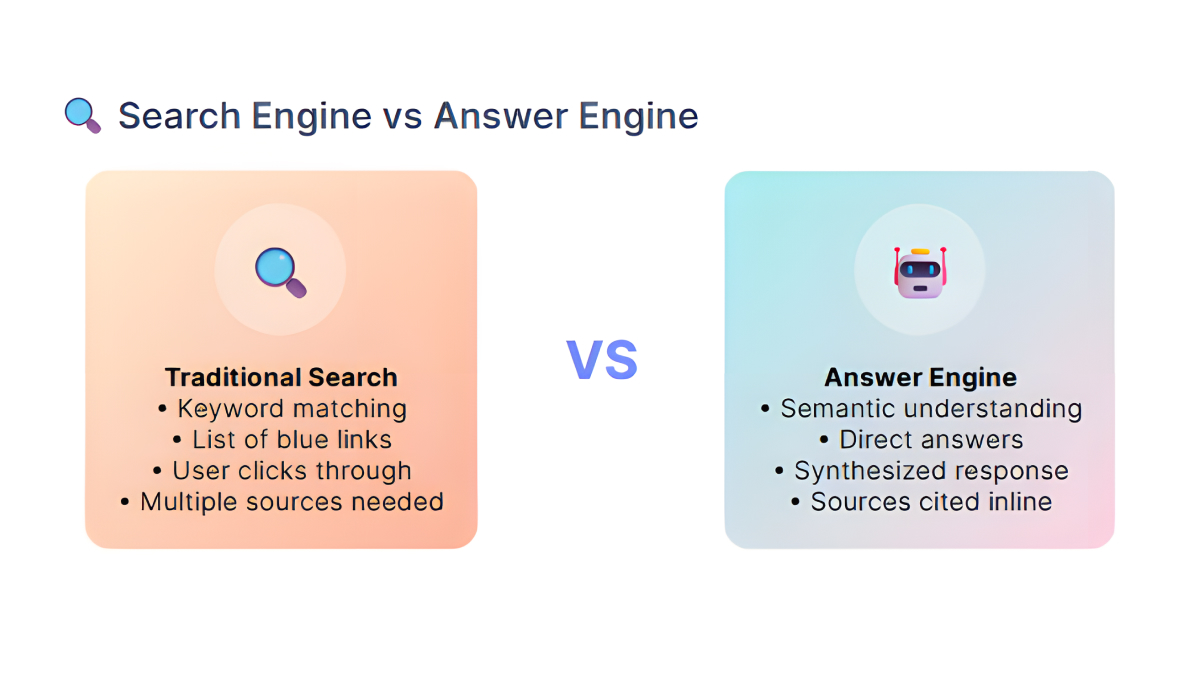 Search Engine vs Answer Engine

Traditional Search
• Keyword matching
• List of blue links
• User clicks through
• Multiple sources needed

VS

Answer Engine
• Semantic understanding
• Direct answers
• Synthesized response
• Sources cited inline